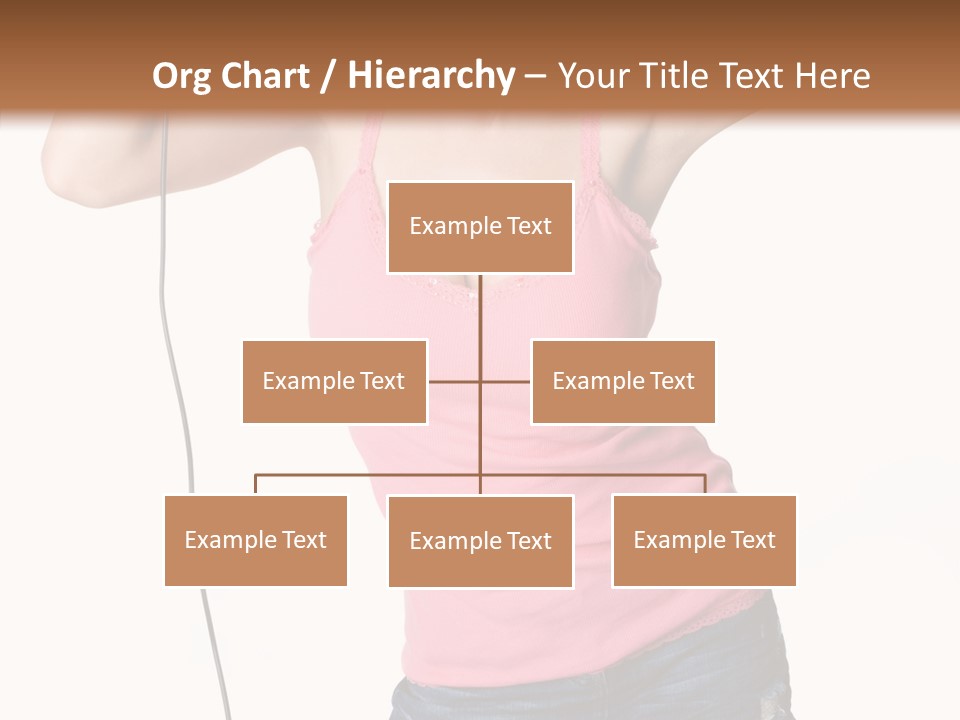 Org Chart / Hierarchy – Your Title Text Here

Example Text

Example Text

Example Text

Example Text

Example Text

Example Text